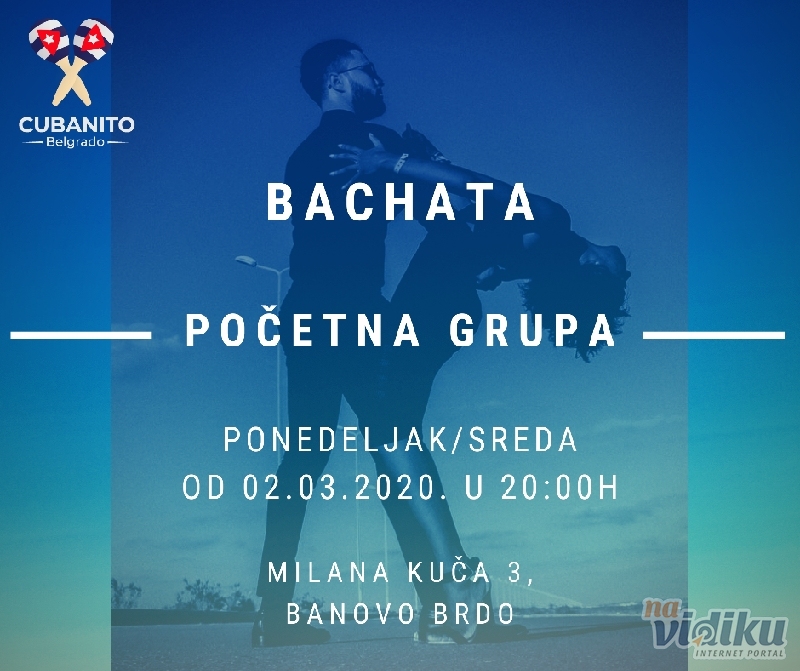 CUBANITO
Belgrado

BACHATA

POČETNA GRUPA

PONEDELJAK/SREDA
OD 02.03.2020. U 20:00H

MILANA KUČA 3,
BANOVO BRDO

na vidiku
INTERNET PORTAL